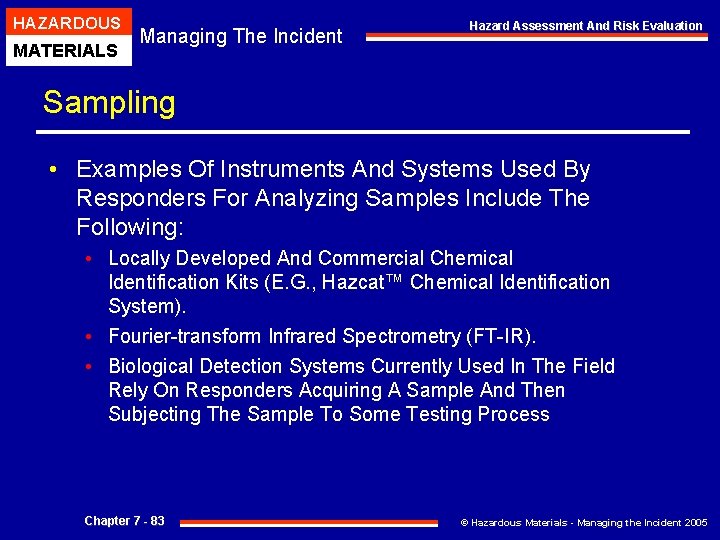 HAZARDOUS
MATERIALS

Managing The Incident

Hazard Assessment And Risk Evaluation

Sampling

• Examples Of Instruments And Systems Used By Responders For Analyzing Samples Include The Following:
• Locally Developed And Commercial Chemical Identification Kits (E.G., Hazcat™ Chemical Identification System).
• Fourier-transform Infrared Spectrometry (FT-IR).
• Biological Detection Systems Currently Used In The Field Rely On Responders Acquiring A Sample And Then Subjecting The Sample To Some Testing Process

Chapter 7 - 83

© Hazardous Materials - Managing the Incident 2005